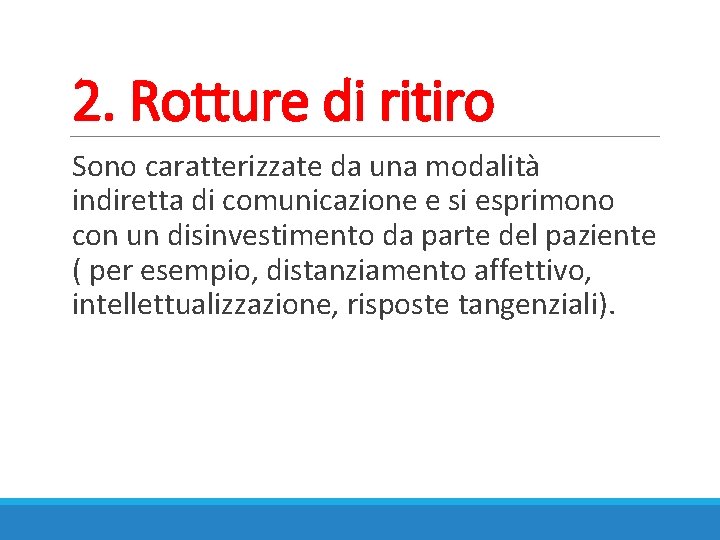 2. Rotture di ritiro

Sono caratterizzate da una modalità indiretta di comunicazione e si esprimono con un disinvestimento da parte del paziente ( per esempio, distanziamento affettivo, intellettualizzazione, risposte tangenziali).